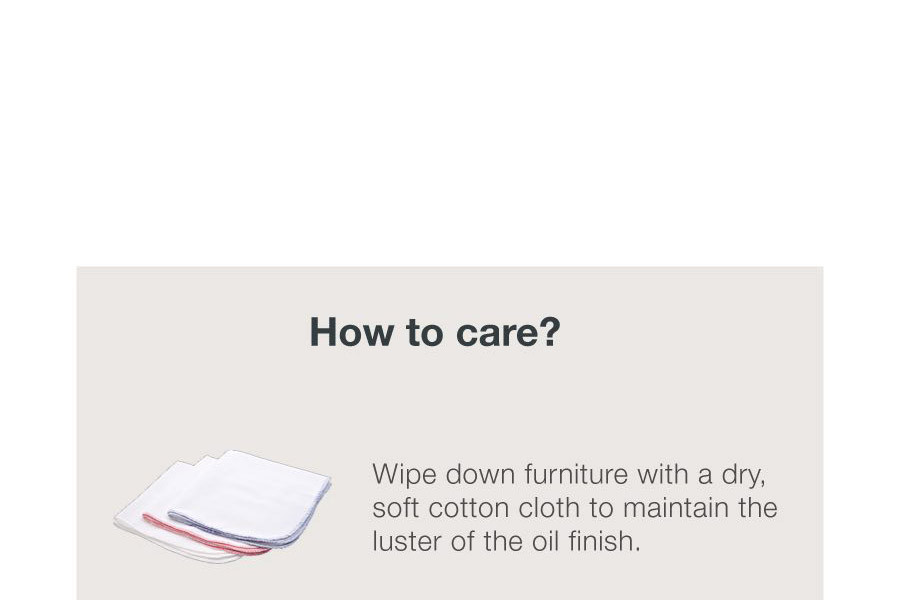 How to care?

Wipe down furniture with a dry, soft cotton cloth to maintain the luster of the oil finish.